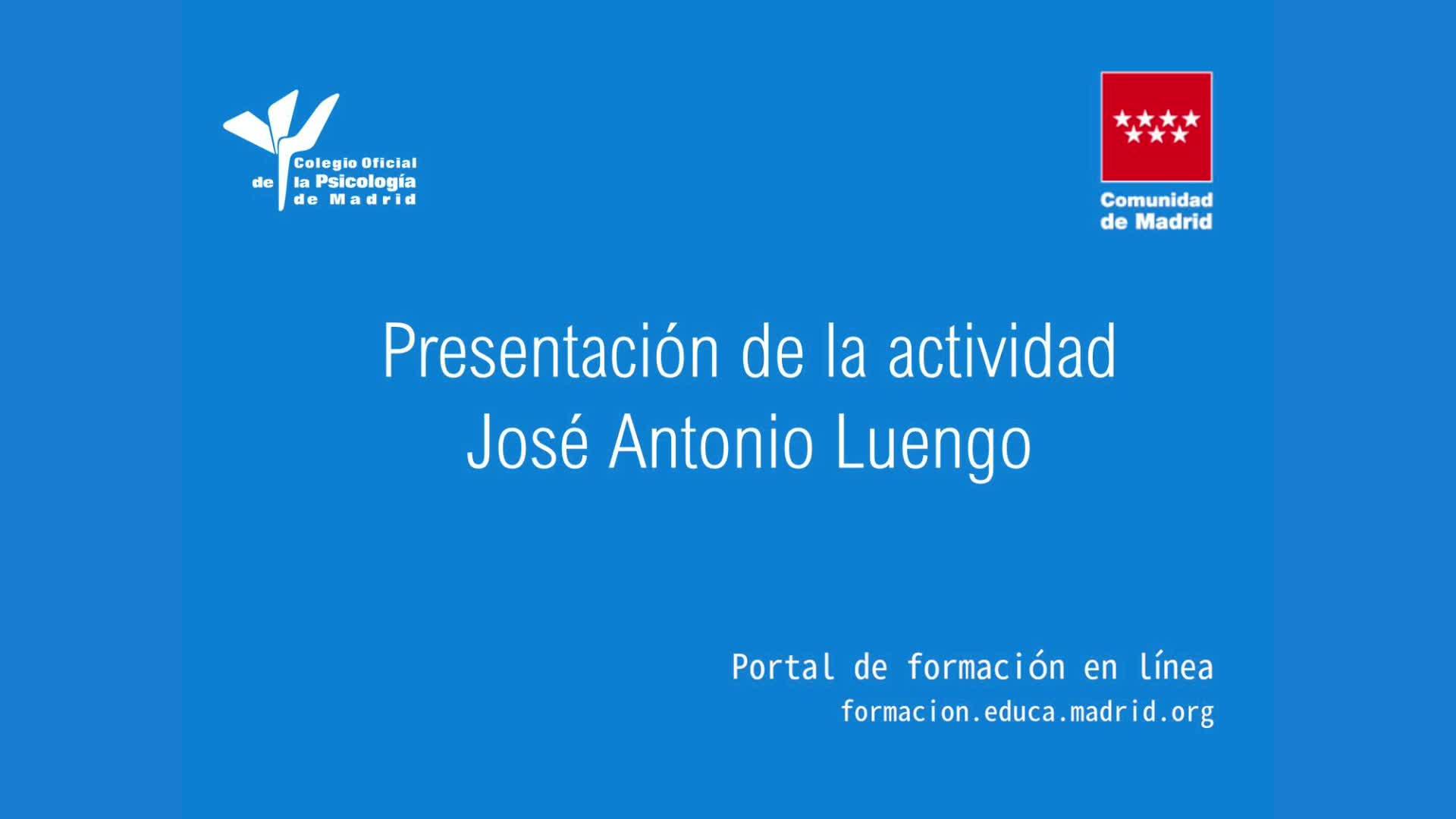 Colegio Oficial de la Psicología de Madrid

Comunidad de Madrid

Presentación de la actividad
José Antonio Luengo

Portal de formación en línea
formacion.educa.madrid.org